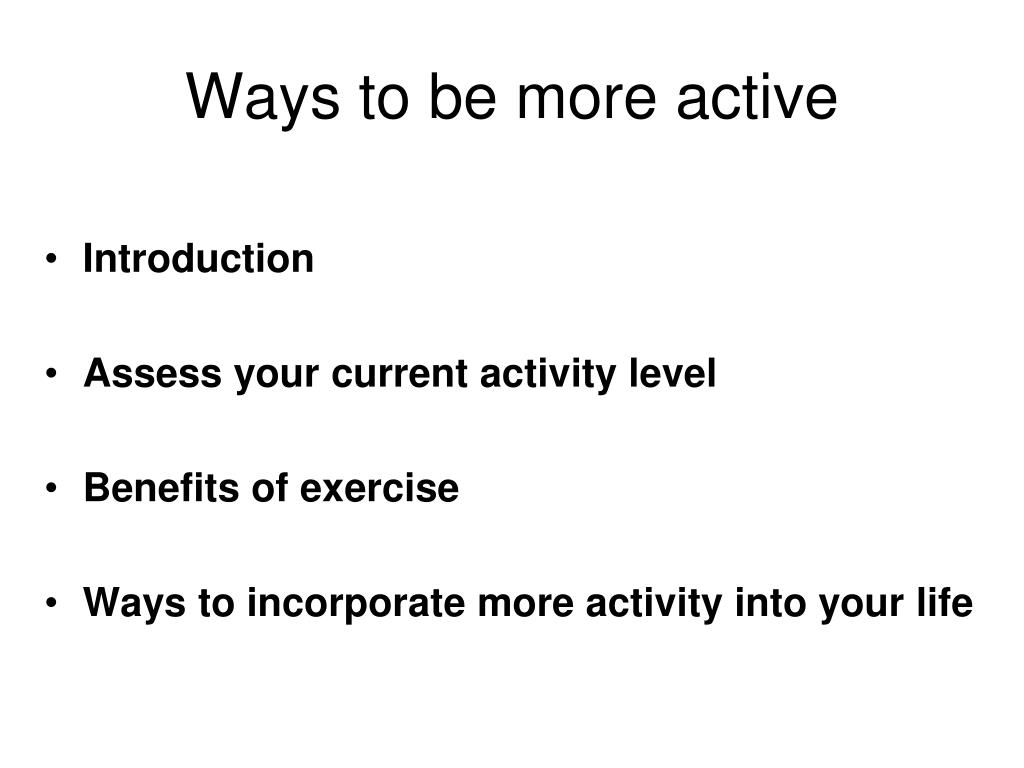 Ways to be more active

• Introduction

• Assess your current activity level

• Benefits of exercise

• Ways to incorporate more activity into your life